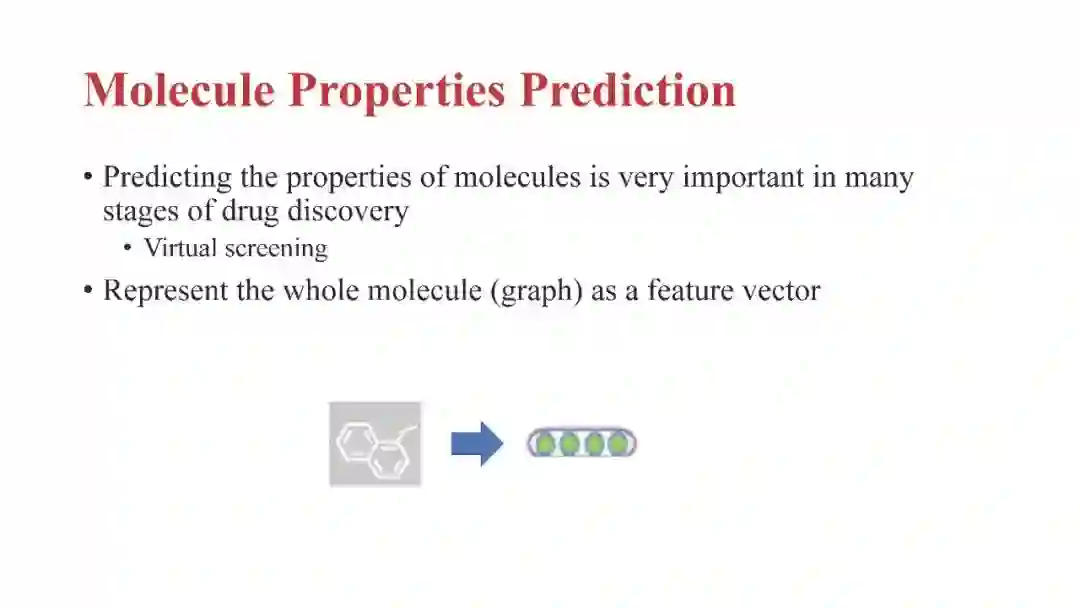 Molecule Properties Prediction

• Predicting the properties of molecules is very important in many stages of drug discovery
  • Virtual screening
• Represent the whole molecule (graph) as a feature vector